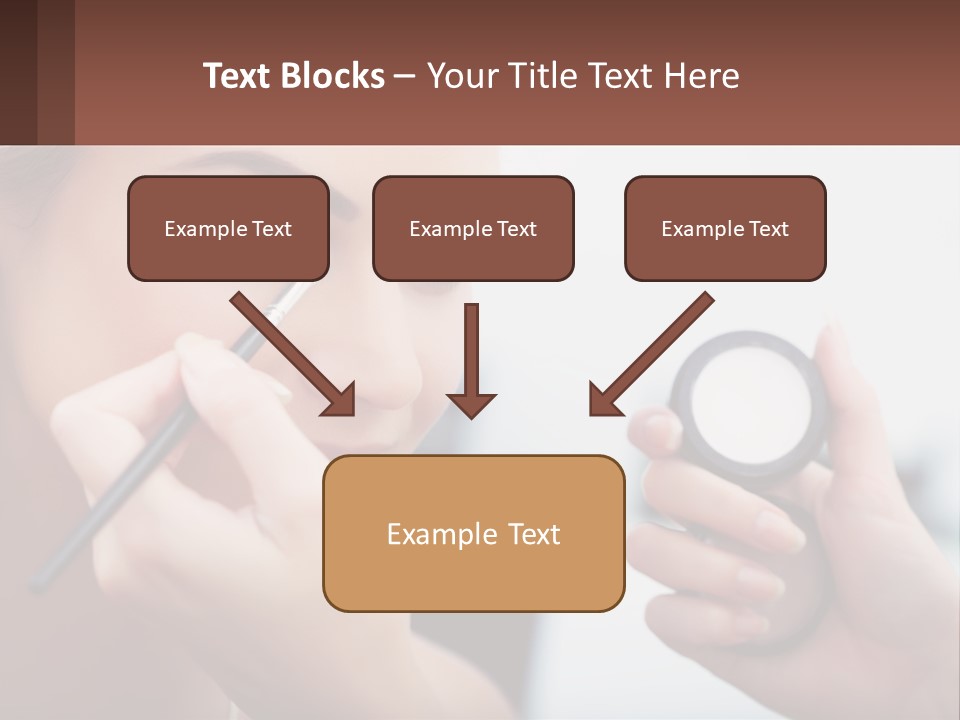 Text Blocks – Your Title Text Here

Example Text

Example Text

Example Text

Example Text